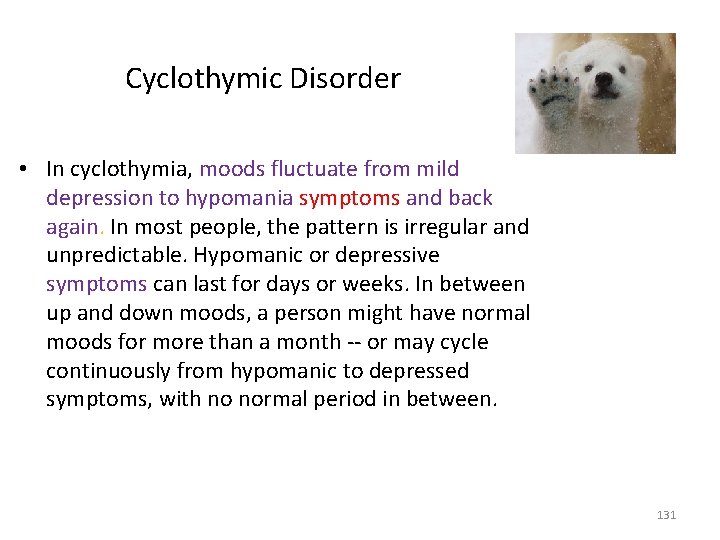 Cyclothymic Disorder

• In cyclothymia, moods fluctuate from mild depression to hypomania symptoms and back again. In most people, the pattern is irregular and unpredictable. Hypomanic or depressive symptoms can last for days or weeks. In between up and down moods, a person might have normal moods for more than a month -- or may cycle continuously from hypomanic to depressed symptoms, with no normal period in between.

131